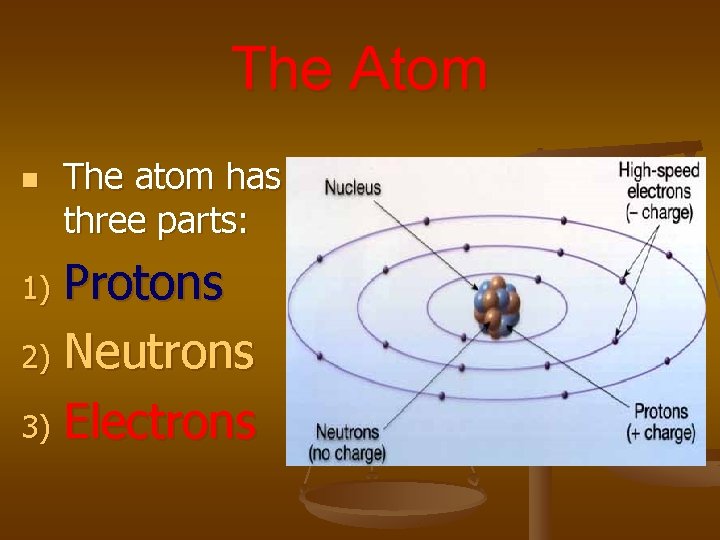 The Atom

The atom has three parts:

1) Protons
2) Neutrons
3) Electrons

Nucleus

High-speed electrons (– charge)

Neutrons (no charge)

Protons (+ charge)